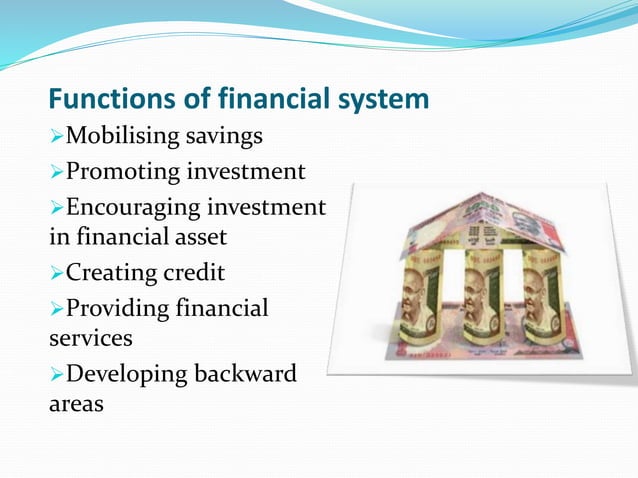 Functions of financial system

➢Mobilising savings

➢Promoting investment

➢Encouraging investment in financial asset

➢Creating credit

➢Providing financial services

➢Developing backward areas